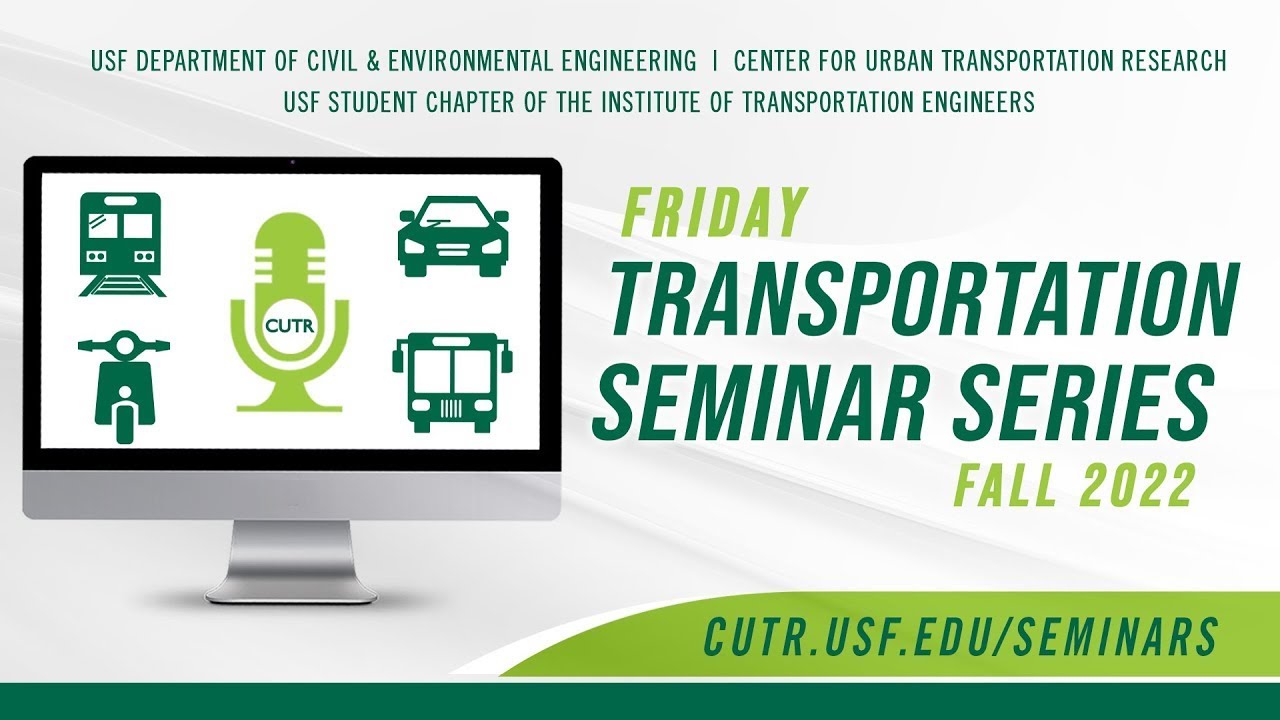 USF DEPARTMENT OF CIVIL & ENVIRONMENTAL ENGINEERING | CENTER FOR URBAN TRANSPORTATION RESEARCH
USF STUDENT CHAPTER OF THE INSTITUTE OF TRANSPORTATION ENGINEERS

CUTR

FRIDAY
TRANSPORTATION
SEMINAR SERIES
FALL 2022

CUTR.USF.EDU/SEMINARS